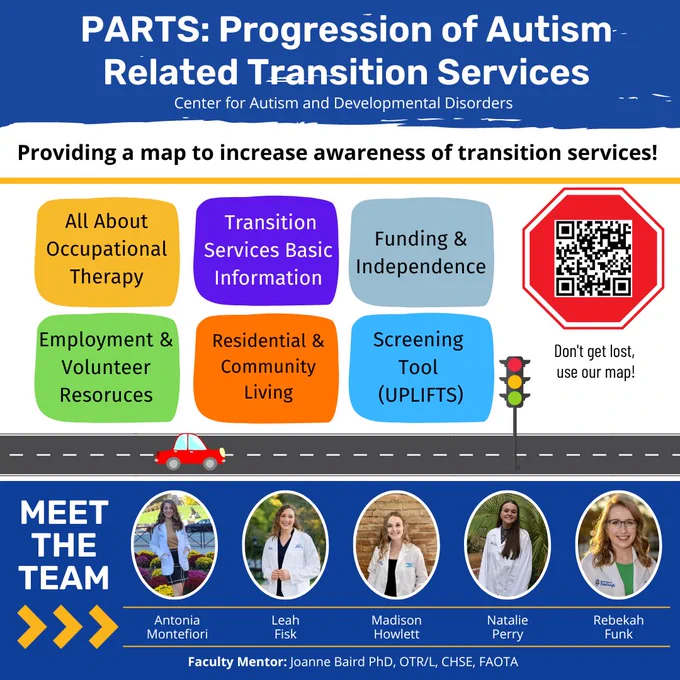 PARTS: Progression of Autism Related Transition Services

Center for Autism and Developmental Disorders

Providing a map to increase awareness of transition services!

All About Occupational Therapy

Transition Services Basic Information

Funding & Independence

Employment & Volunteer Resoruces

Residential & Community Living

Screening Tool (UPLIFTS)

Don't get lost, use our map!

MEET THE TEAM

Antonia Montefiori

Leah Fisk

Madison Howlett

Natalie Perry

Rebekah Funk

Faculty Mentor: Joanne Baird PhD, OTR/L, CHSE, FAOTA